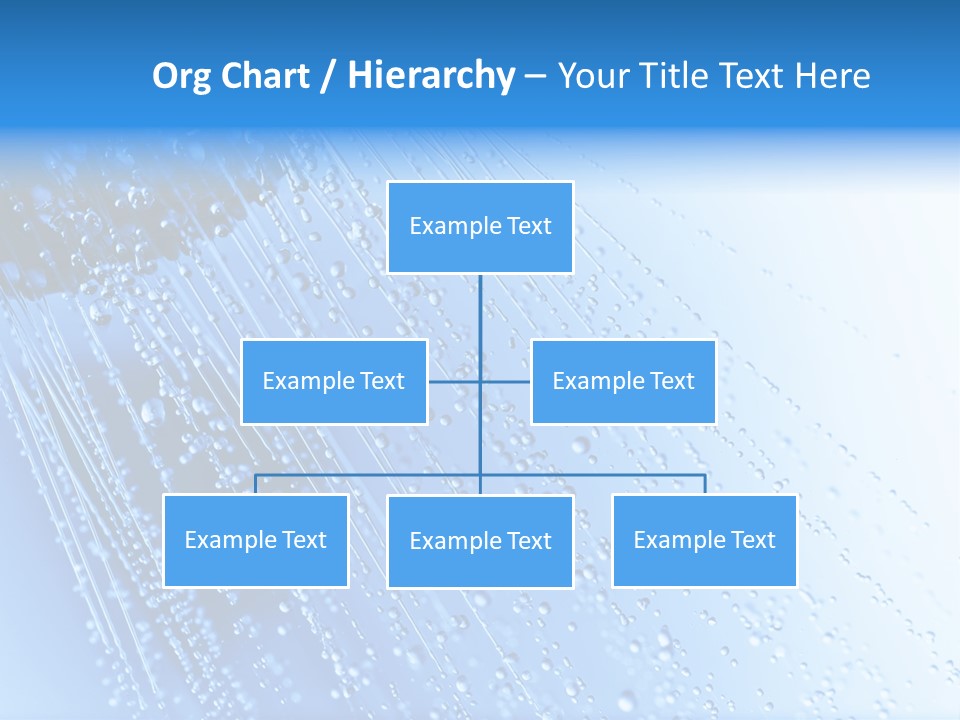 Org Chart / Hierarchy – Your Title Text Here

Example Text

Example Text

Example Text

Example Text

Example Text

Example Text